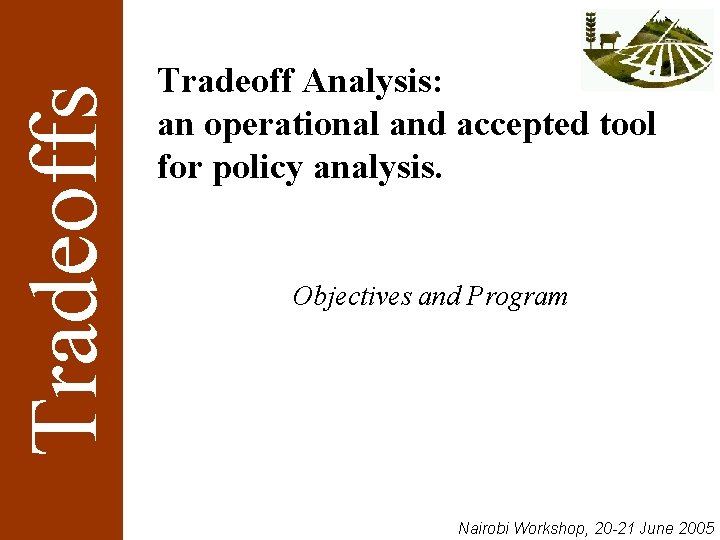 Tradeoffs

Tradeoff Analysis:
an operational and accepted tool for policy analysis.

Objectives and Program

Nairobi Workshop, 20-21 June 2005